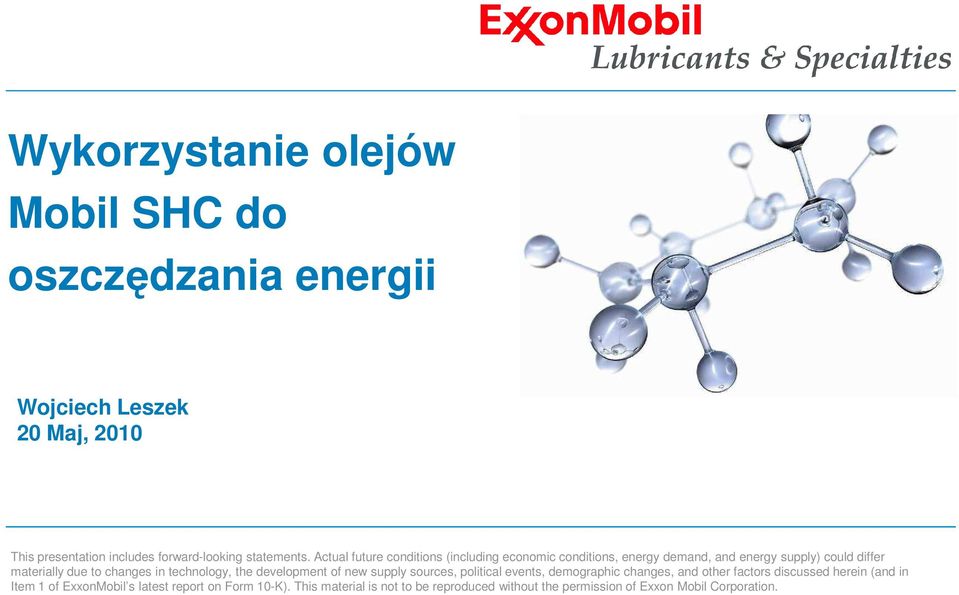 ExxonMobil
Lubricants & Specialties

Wykorzystanie olejów Mobil SHC do oszczędzania energii

Wojciech Leszek
20 Maj, 2010

This presentation includes forward-looking statements. Actual future conditions (including economic conditions, energy demand, and energy supply) could differ materially due to changes in technology, the development of new supply sources, political events, demographic changes, and other factors discussed herein (and in Item 1 of ExxonMobil's latest report on Form 10-K). This material is not to be reproduced without the permission of Exxon Mobil Corporation.